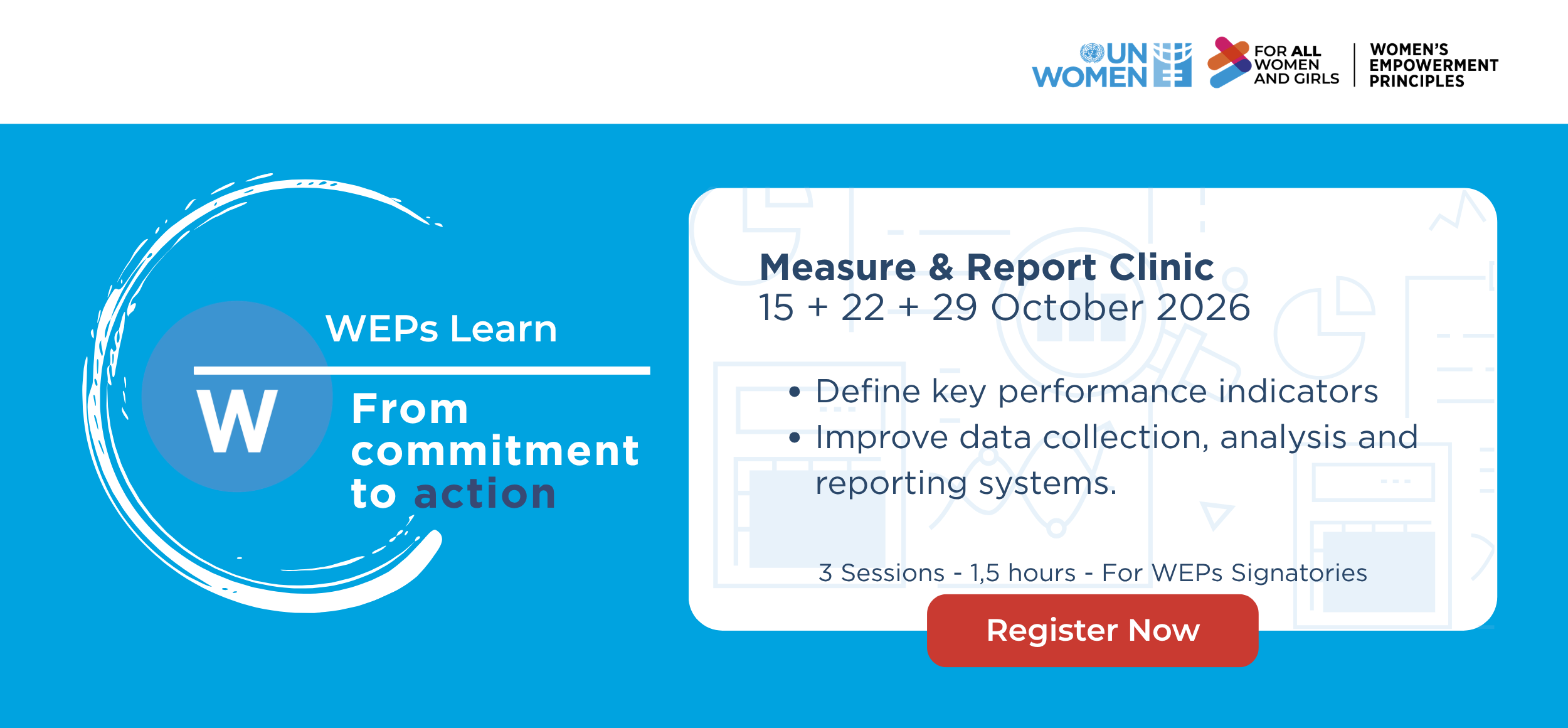 UN WOMEN

FOR ALL WOMEN AND GIRLS

WOMEN'S EMPOWERMENT PRINCIPLES

WEPs Learn

W

From commitment to action

Measure & Report Clinic
15 + 22 + 29 October 2026

• Define key performance indicators
• Improve data collection, analysis and reporting systems.

3 Sessions - 1,5 hours - For WEPs Signatories

Register Now